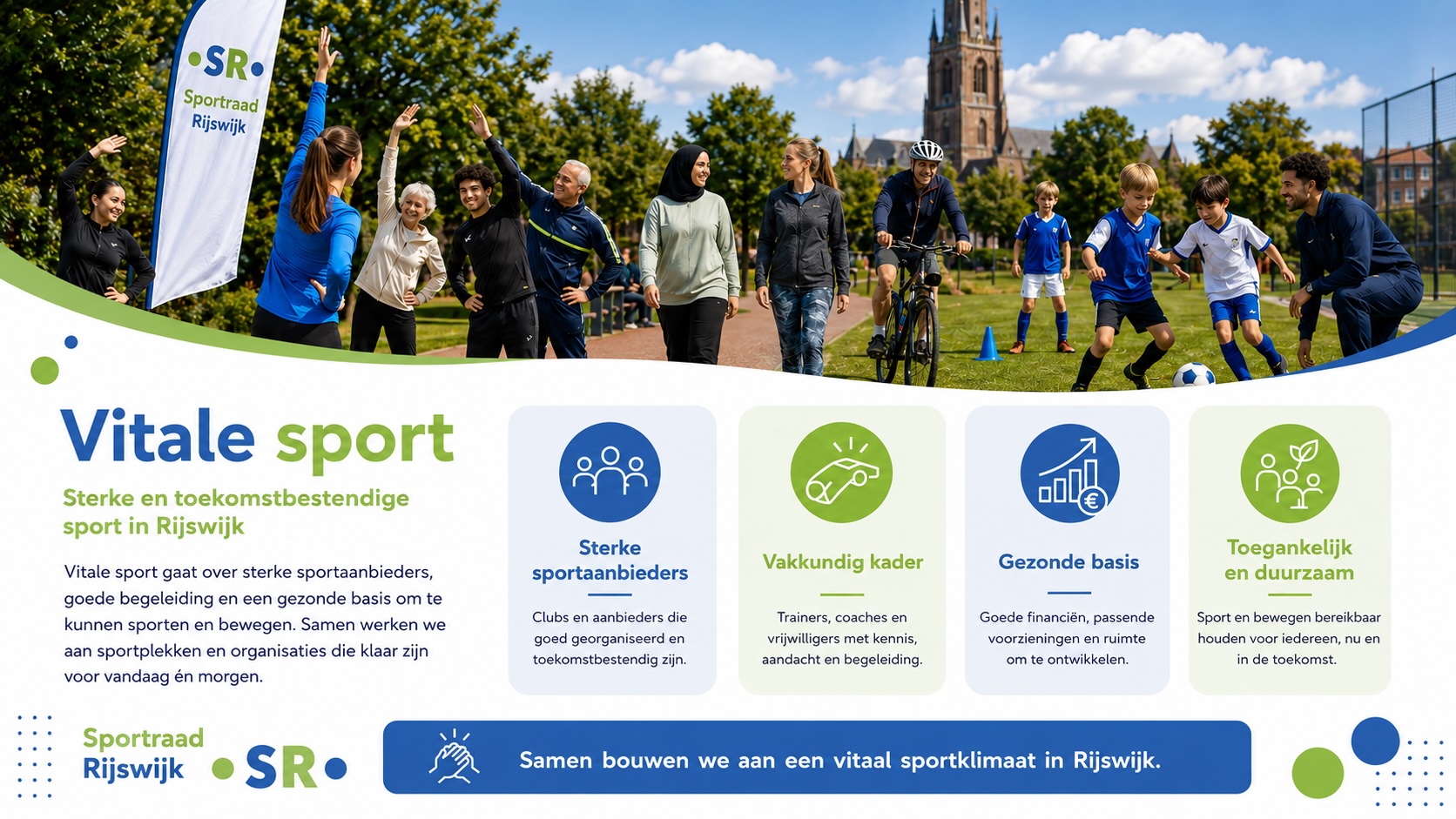 SR
Sportraad Rijswijk

Vitale sport

Sterke en toekomstbestendige sport in Rijswijk

Vitale sport gaat over sterke sportaanbieders, goede begeleiding en een gezonde basis om te kunnen sporten en bewegen. Samen werken we aan sportplekken en organisaties die klaar zijn voor vandaag én morgen.

Sterke sportaanbieders

Clubs en aanbieders die goed georganiseerd en toekomstbestendig zijn.

Vakkundig kader

Trainers, coaches en vrijwilligers met kennis, aandacht en begeleiding.

Gezonde basis

Goede financiën, passende voorzieningen en ruimte om te ontwikkelen.

Toegankelijk en duurzaam

Sport en bewegen bereikbaar houden voor iedereen, nu en in de toekomst.

Sportraad Rijswijk SR

Samen bouwen we aan een vitaal sportklimaat in Rijswijk.